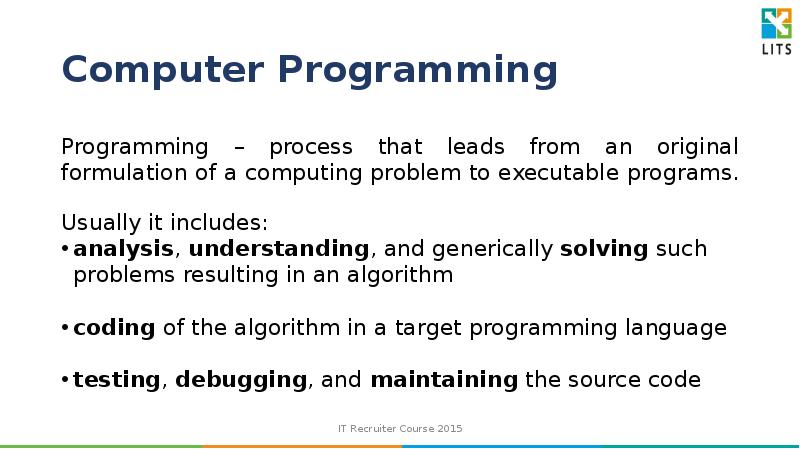 LITS

Computer Programming

Programming – process that leads from an original formulation of a computing problem to executable programs.

Usually it includes:
• analysis, understanding, and generically solving such problems resulting in an algorithm

• coding of the algorithm in a target programming language

• testing, debugging, and maintaining the source code

IT Recruiter Course 2015